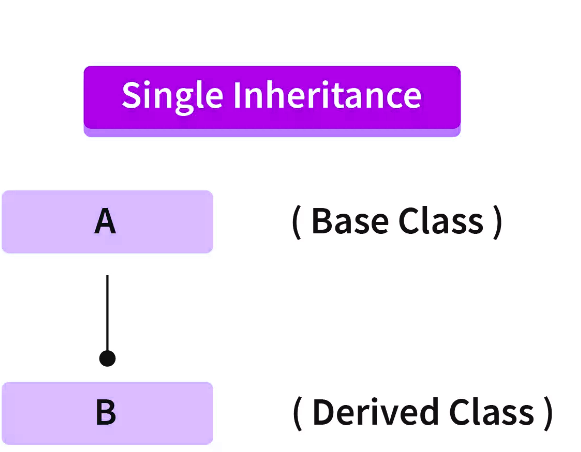 Single Inheritance

A

( Base Class )

B

( Derived Class )